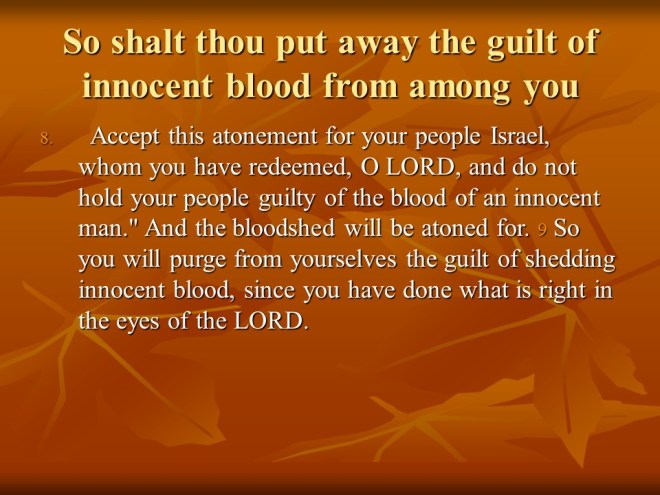 So shalt thou put away the guilt of innocent blood from among you

8. Accept this atonement for your people Israel, whom you have redeemed, O LORD, and do not hold your people guilty of the blood of an innocent man." And the bloodshed will be atoned for. 9 So you will purge from yourselves the guilt of shedding innocent blood, since you have done what is right in the eyes of the LORD.